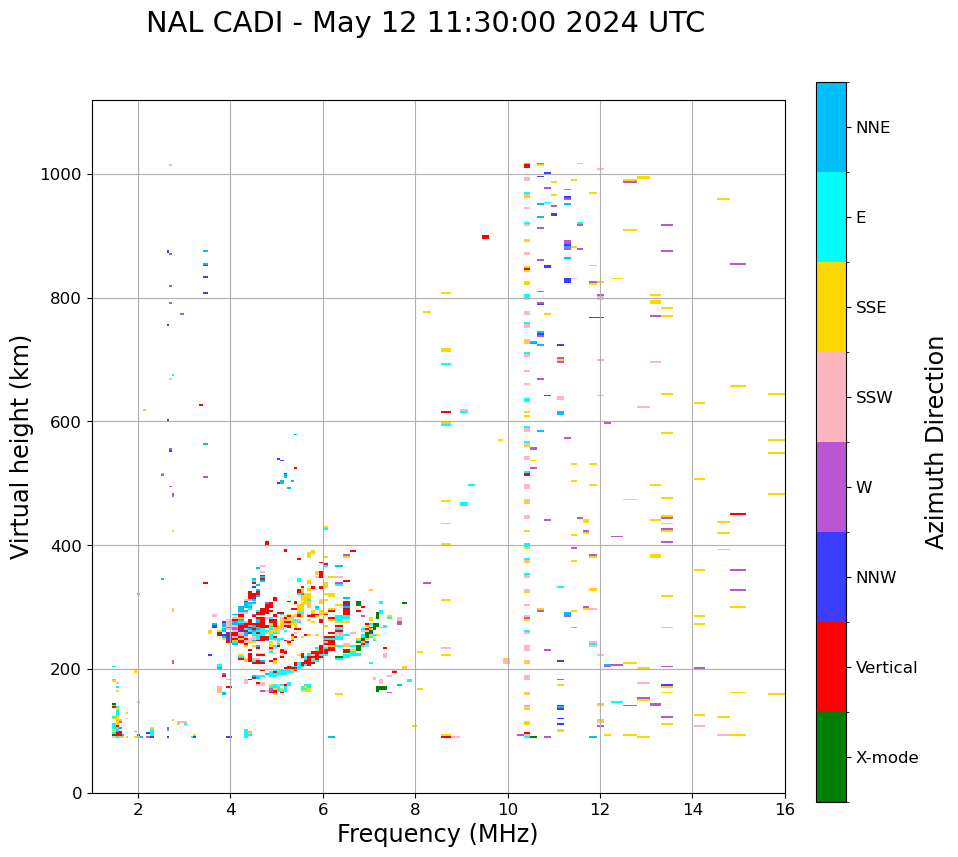 NAL CADI - May 12 11:30:00 2024 UTC

Virtual height (km)

1000
800
600
400
200
0

2
4
6
8
10
12
14
16

Frequency (MHz)

NNE
E
SSE
SSW
W
NNW
Vertical
X-mode

Azimuth Direction